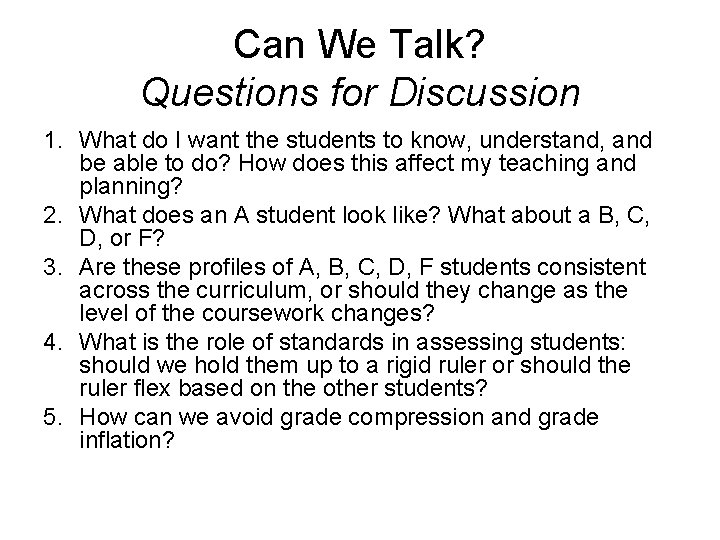 Can We Talk?
Questions for Discussion

1. What do I want the students to know, understand, and be able to do? How does this affect my teaching and planning?
2. What does an A student look like? What about a B, C, D, or F?
3. Are these profiles of A, B, C, D, F students consistent across the curriculum, or should they change as the level of the coursework changes?
4. What is the role of standards in assessing students: should we hold them up to a rigid ruler or should the ruler flex based on the other students?
5. How can we avoid grade compression and grade inflation?